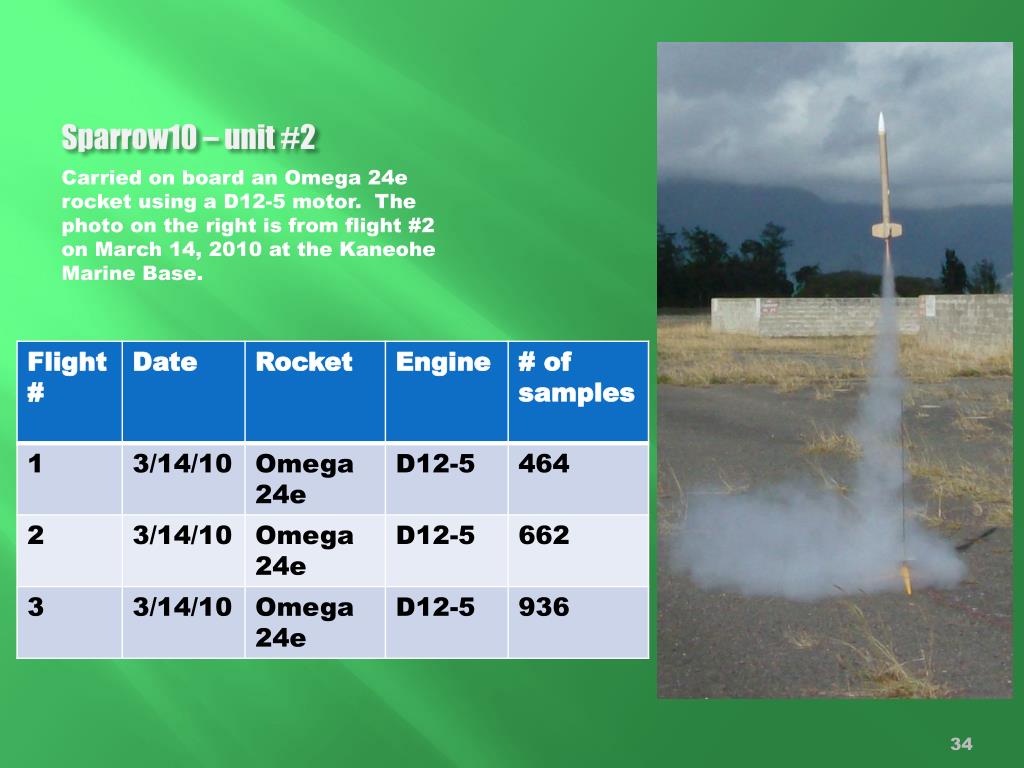 Sparrow10 – unit #2

Carried on board an Omega 24e rocket using a D12-5 motor. The photo on the right is from flight #2 on March 14, 2010 at the Kaneohe Marine Base.

| Flight # | Date | Rocket | Engine | # of samples |
|---|---|---|---|---|
| 1 | 3/14/10 | Omega 24e | D12-5 | 464 |
| 2 | 3/14/10 | Omega 24e | D12-5 | 662 |
| 3 | 3/14/10 | Omega 24e | D12-5 | 936 |

34